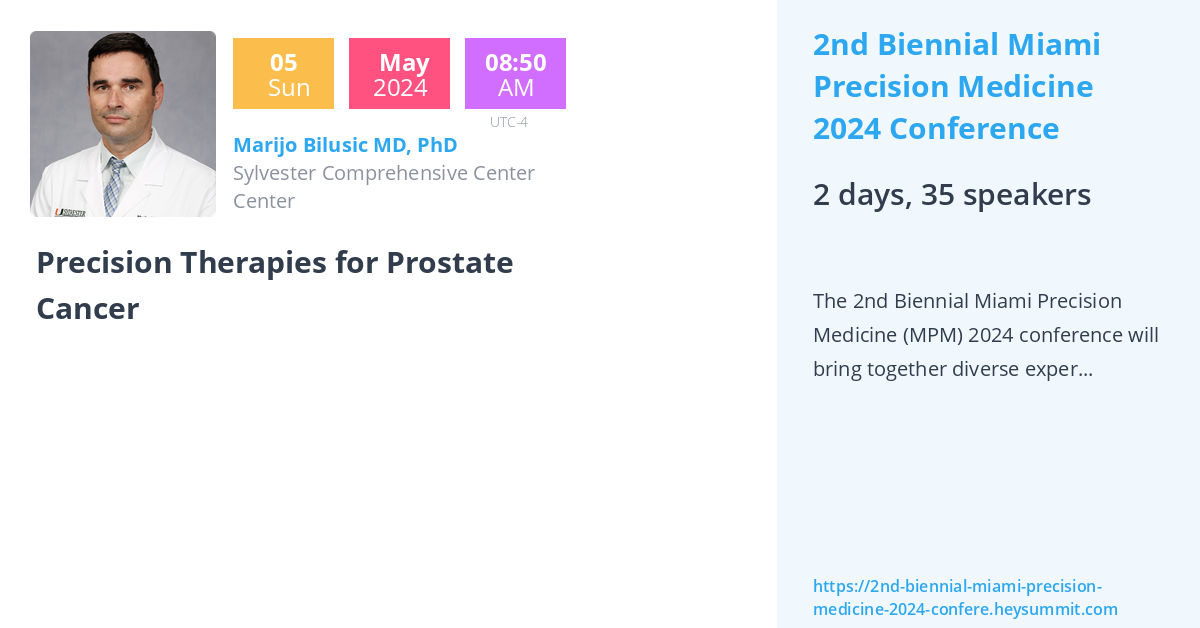 05
Sun

May
2024

08:50
AM

UTC-4

Marijo Bilusic MD, PhD
Sylvester Comprehensive Center Center

Precision Therapies for Prostate Cancer

2nd Biennial Miami Precision Medicine 2024 Conference

2 days, 35 speakers

The 2nd Biennial Miami Precision Medicine (MPM) 2024 conference will bring together diverse exper...

https://2nd-biennial-miami-precision-medicine-2024-confere.heysummit.com